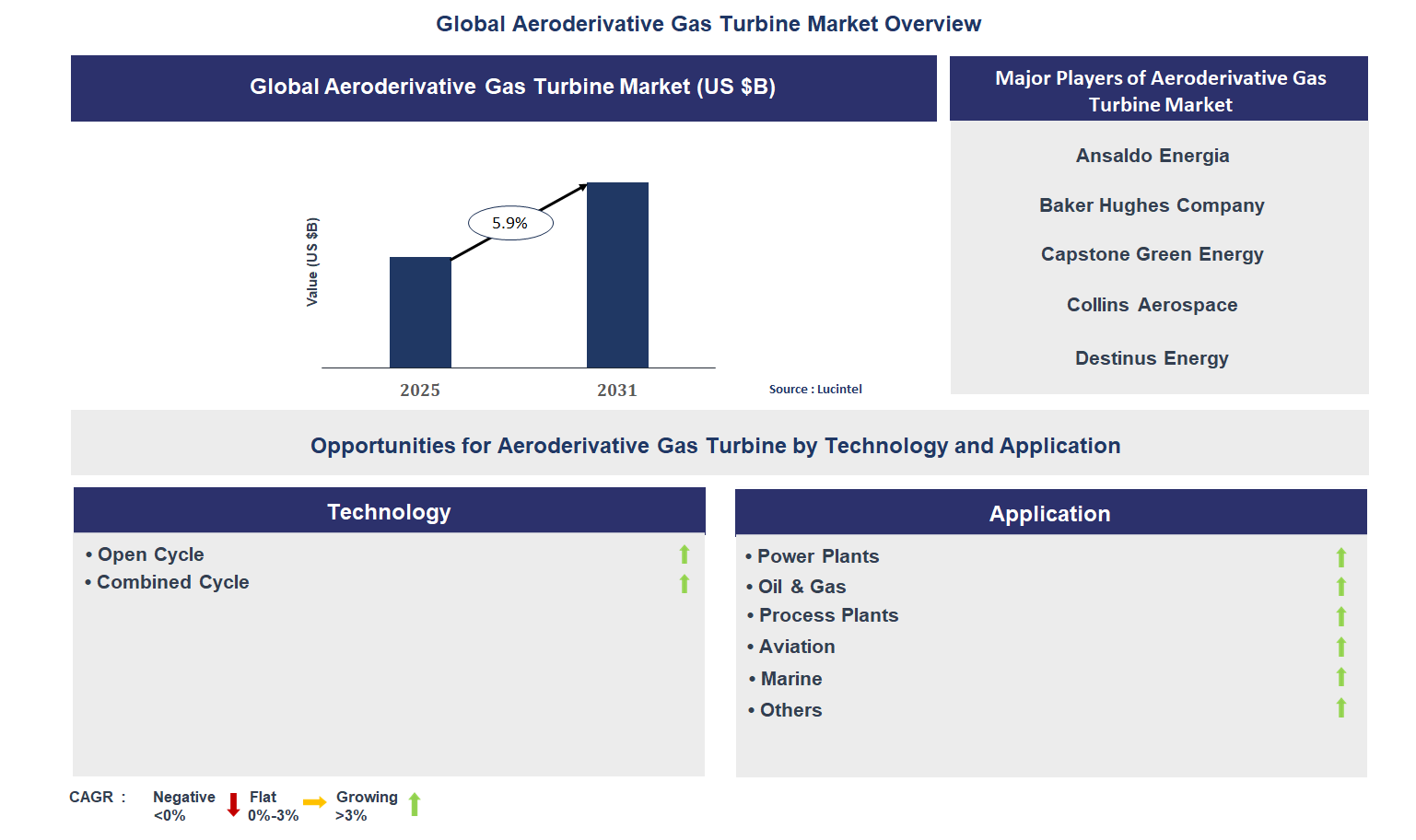 Global Aeroderivative Gas Turbine Market Overview

Global Aeroderivative Gas Turbine Market (US $B)

Value (US $B)

5.9%

2025

2031

Source : Lucintel

Major Players of Aeroderivative Gas Turbine Market

Ansaldo Energia

Baker Hughes Company

Capstone Green Energy

Collins Aerospace

Destinus Energy

Opportunities for Aeroderivative Gas Turbine by Technology and Application

Technology

• Open Cycle
• Combined Cycle

Application

• Power Plants
• Oil & Gas
• Process Plants
• Aviation
• Marine
• Others

CAGR : Negative <0% Flat 0%-3% Growing >3%